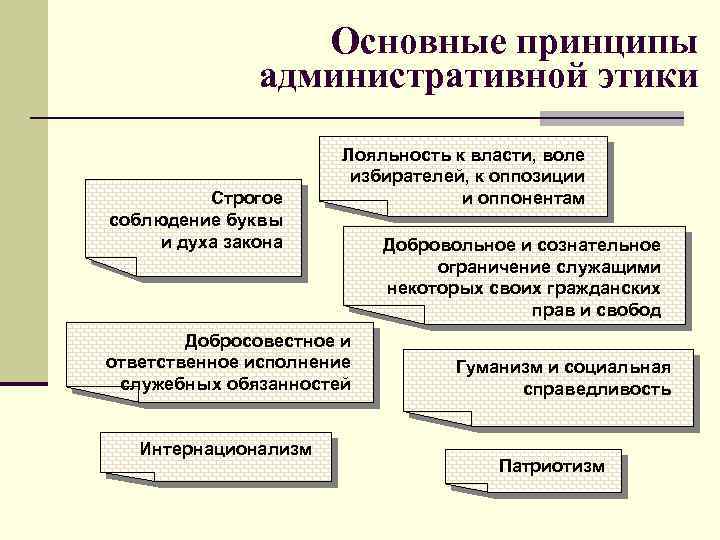 Основные принципы административной этики

Лояльность к власти, воле избирателей, к оппозиции и оппонентам

Строгое соблюдение буквы и духа закона

Добровольное и сознательное ограничение служащими некоторых своих гражданских прав и свобод

Добросовестное и ответственное исполнение служебных обязанностей

Гуманизм и социальная справедливость

Интернационализм

Патриотизм